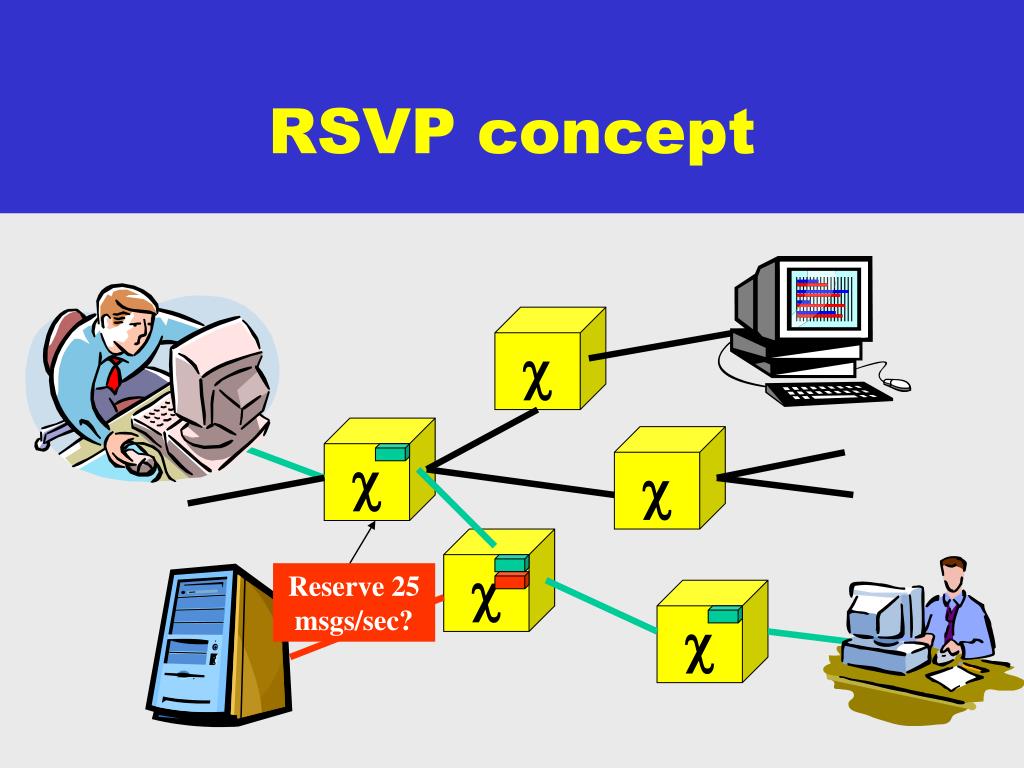 RSVP concept

$\chi$

$\chi$

$\chi$

$\chi$

$\chi$

Reserve 25 msgs/sec?